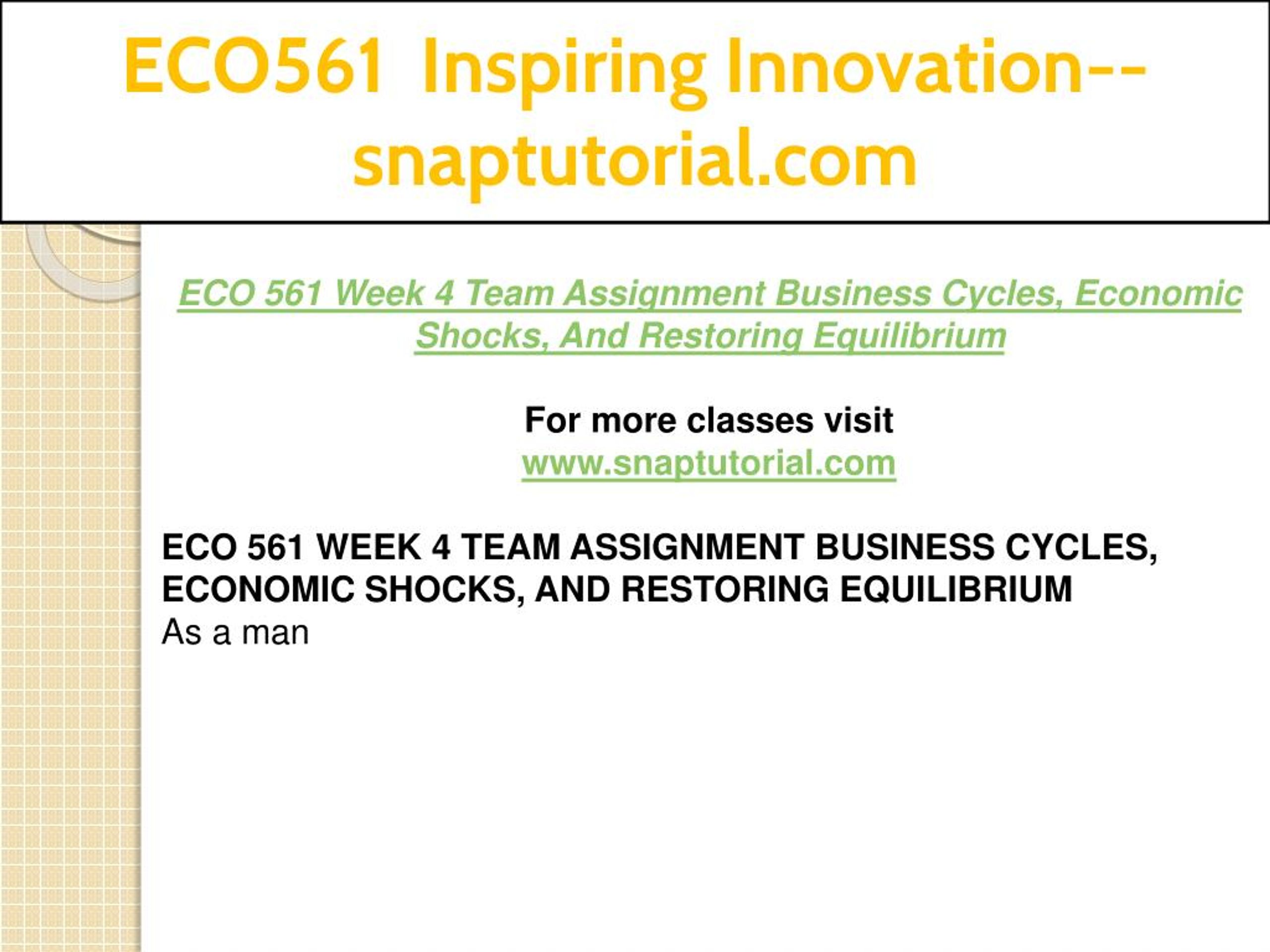 ECO561 Inspiring Innovation--snaptutorial.com

ECO 561 Week 4 Team Assignment Business Cycles, Economic Shocks, And Restoring Equilibrium

For more classes visit
www.snaptutorial.com

ECO 561 WEEK 4 TEAM ASSIGNMENT BUSINESS CYCLES, ECONOMIC SHOCKS, AND RESTORING EQUILIBRIUM
As a man